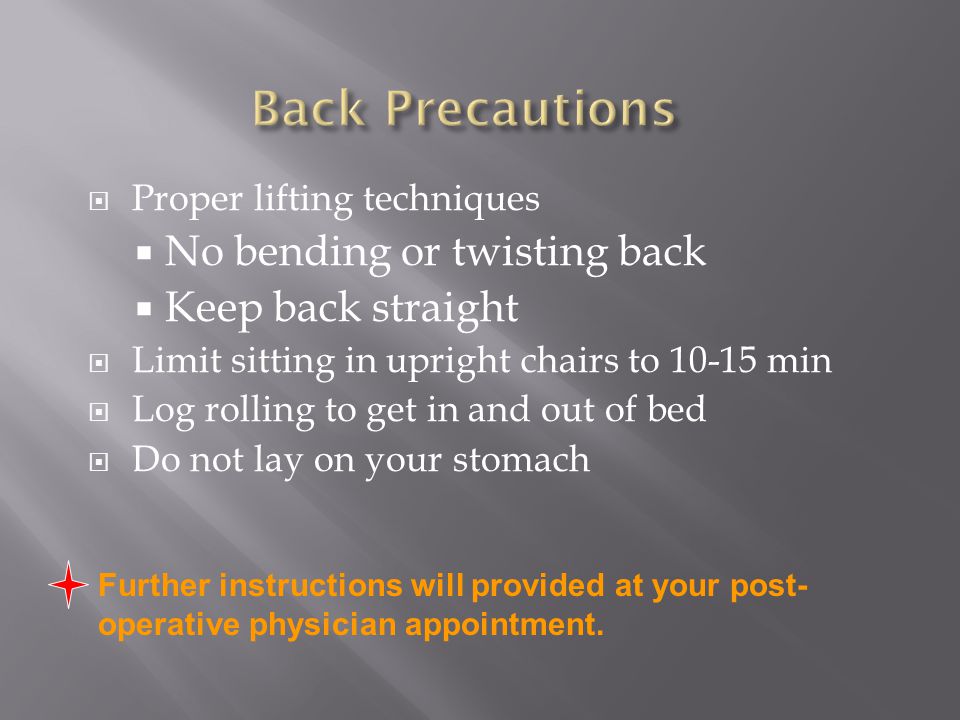 Back Precautions

Proper lifting techniques
No bending or twisting back
Keep back straight
Limit sitting in upright chairs to 10-15 min
Log rolling to get in and out of bed
Do not lay on your stomach

Further instructions will provided at your post-operative physician appointment.